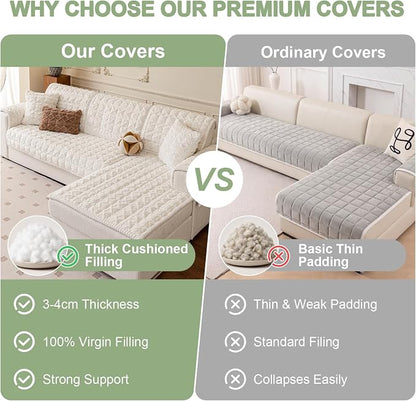 WHY CHOOSE OUR PREMIUM COVERS

Our Covers

Thick Cushioned Filling

3-4cm Thickness

100% Virgin Filling

Strong Support

VS

Ordinary Covers

Basic Thin Padding

Thin & Weak Padding

Standard Filing

Collapses Easily